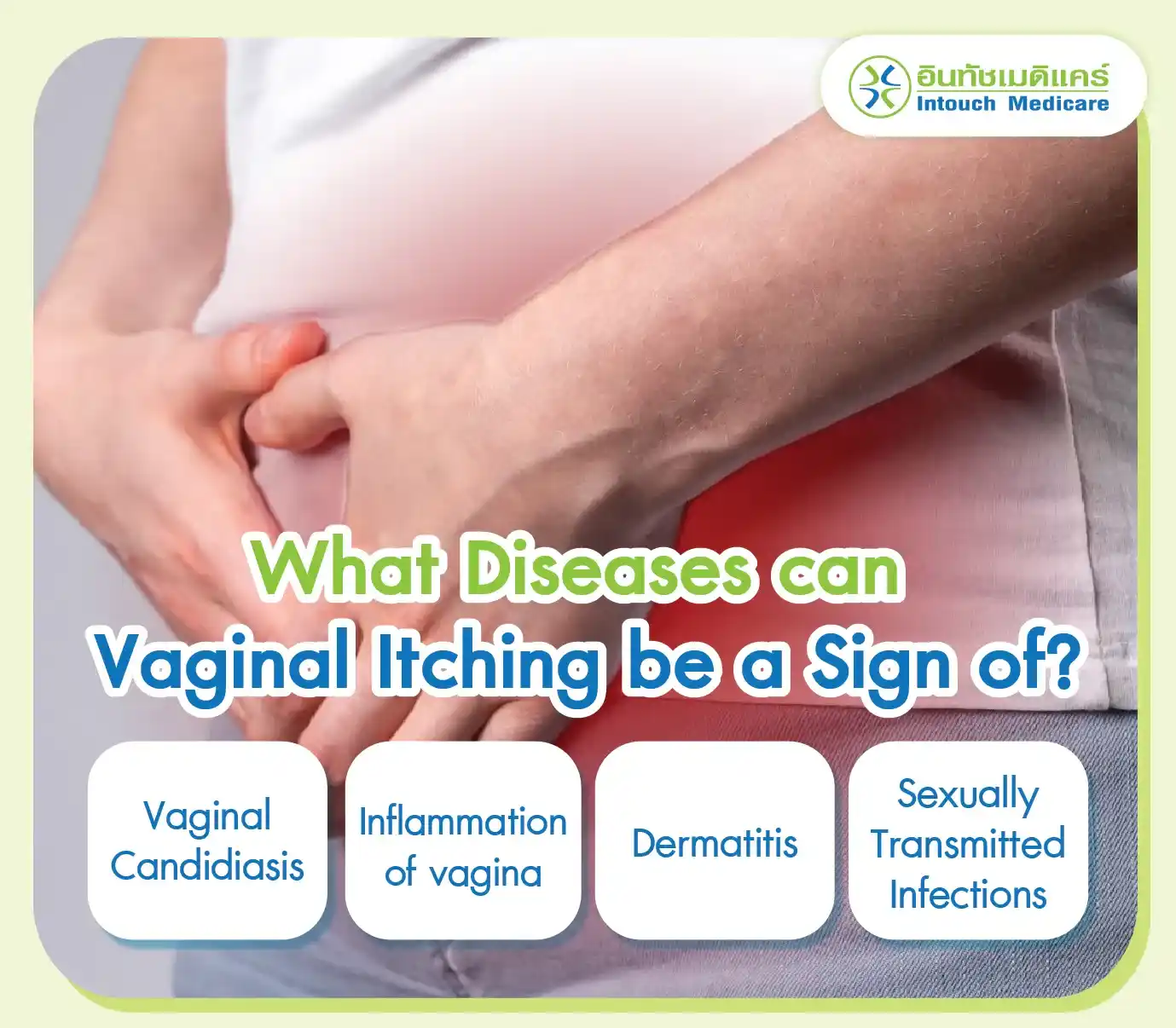 อินทัชเมดิแคร์
Intouch Medicare

What Diseases can
Vaginal Itching be a Sign of?

Vaginal Candidiasis

Inflammation of vagina

Dermatitis

Sexually Transmitted Infections